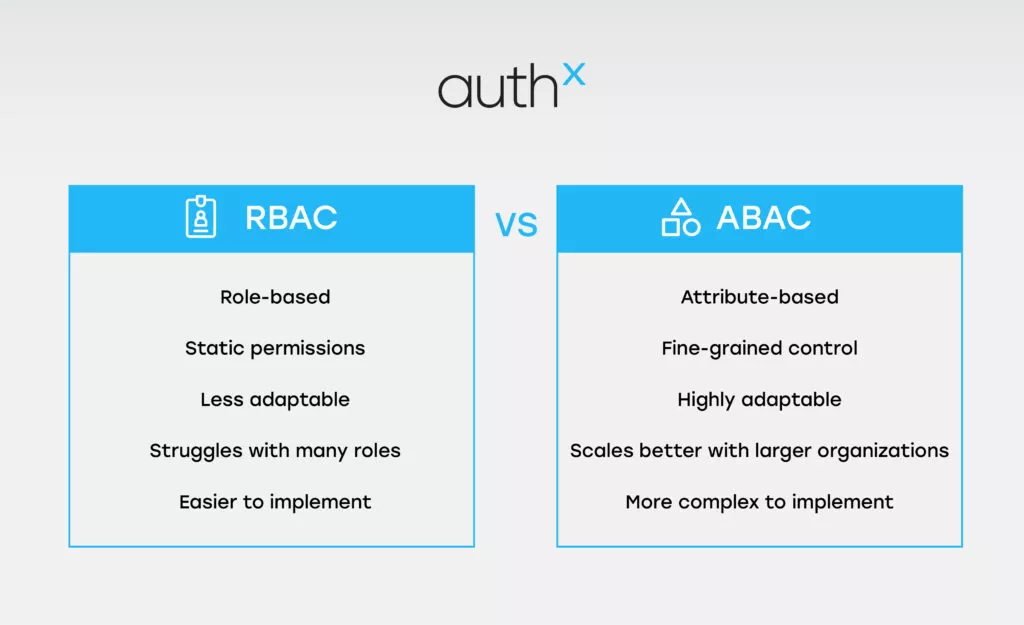 authx

RBAC

Role-based

Static permissions

Less adaptable

Struggles with many roles

Easier to implement

VS

ABAC

Attribute-based

Fine-grained control

Highly adaptable

Scales better with larger organizations

More complex to implement